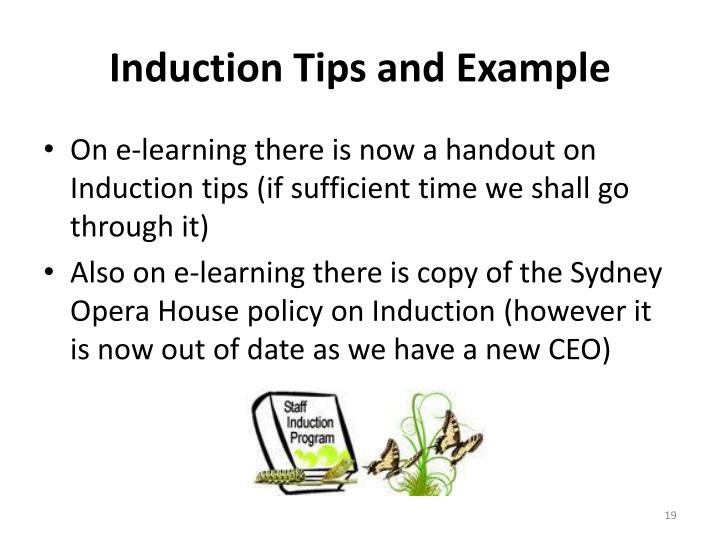 Induction Tips and Example

• On e-learning there is now a handout on Induction tips (if sufficient time we shall go through it)

• Also on e-learning there is copy of the Sydney Opera House policy on Induction (however it is now out of date as we have a new CEO)

Staff Induction Program

19